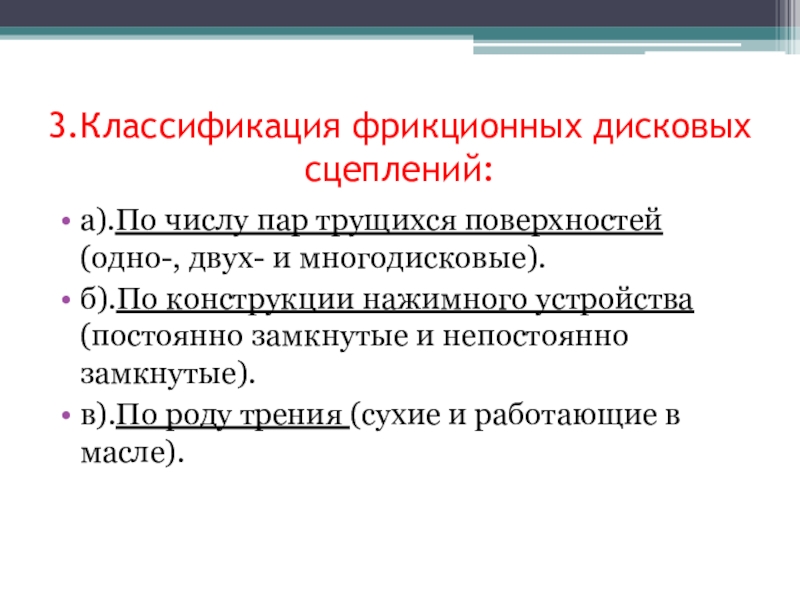 3.Классификация фрикционных дисковых сцеплений:

• а).По числу пар трущихся поверхностей (одно-, двух- и многодисковые).

• б).По конструкции нажимного устройства (постоянно замкнутые и непостоянно замкнутые).

• в).По роду трения (сухие и работающие в масле).